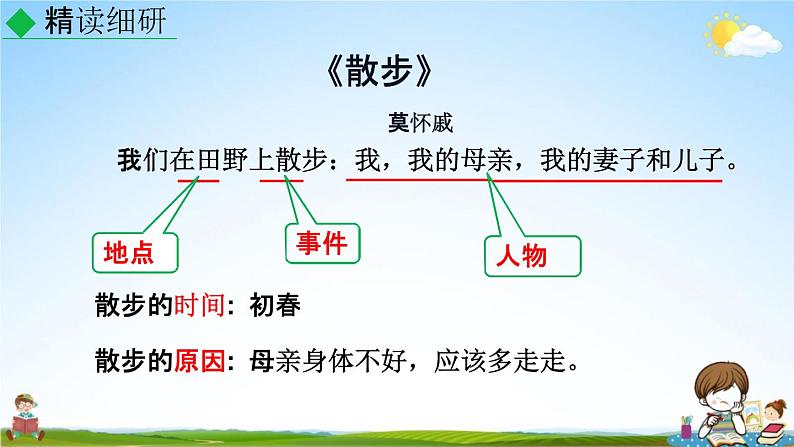 精读细研

《散步》

莫怀戚

我们在田野上散步：我，我的母亲，我的妻子和儿子。

地点

事件

人物

散步的时间：初春

散步的原因：母亲身体不好，应该多走走。